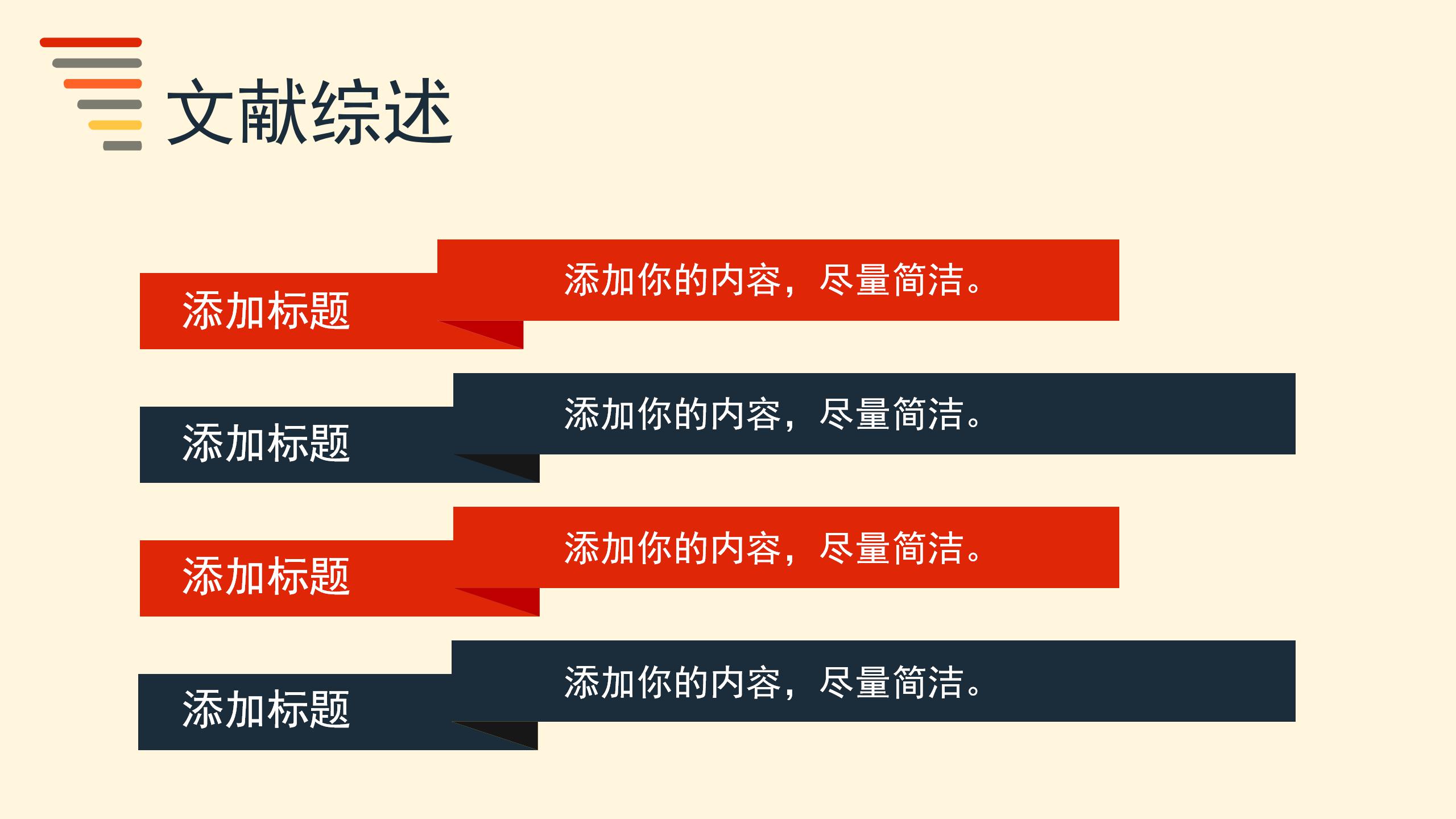 文献综述

添加标题

添加你的内容，尽量简洁。

添加标题

添加你的内容，尽量简洁。

添加标题

添加你的内容，尽量简洁。

添加标题

添加你的内容，尽量简洁。